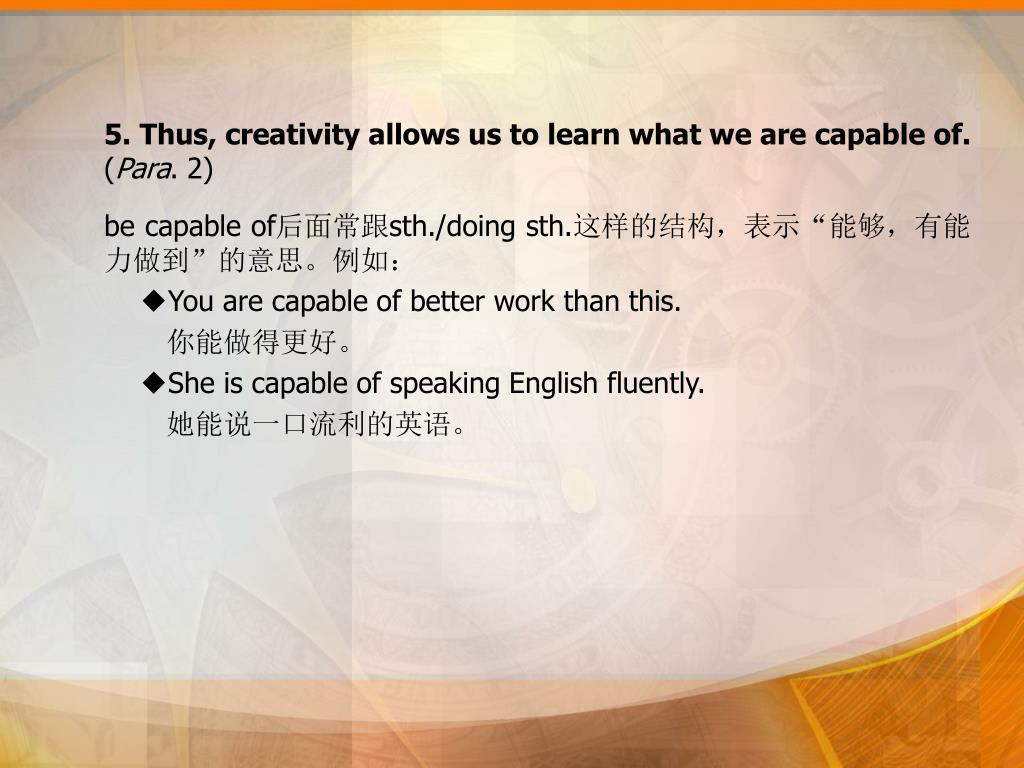 5. Thus, creativity allows us to learn what we are capable of. (Para. 2)

be capable of后面常跟sth./doing sth.这样的结构，表示“能够，有能力做到”的意思。例如：

◆You are capable of better work than this.
你能做得更好。

◆She is capable of speaking English fluently.
她能说一口流利的英语。